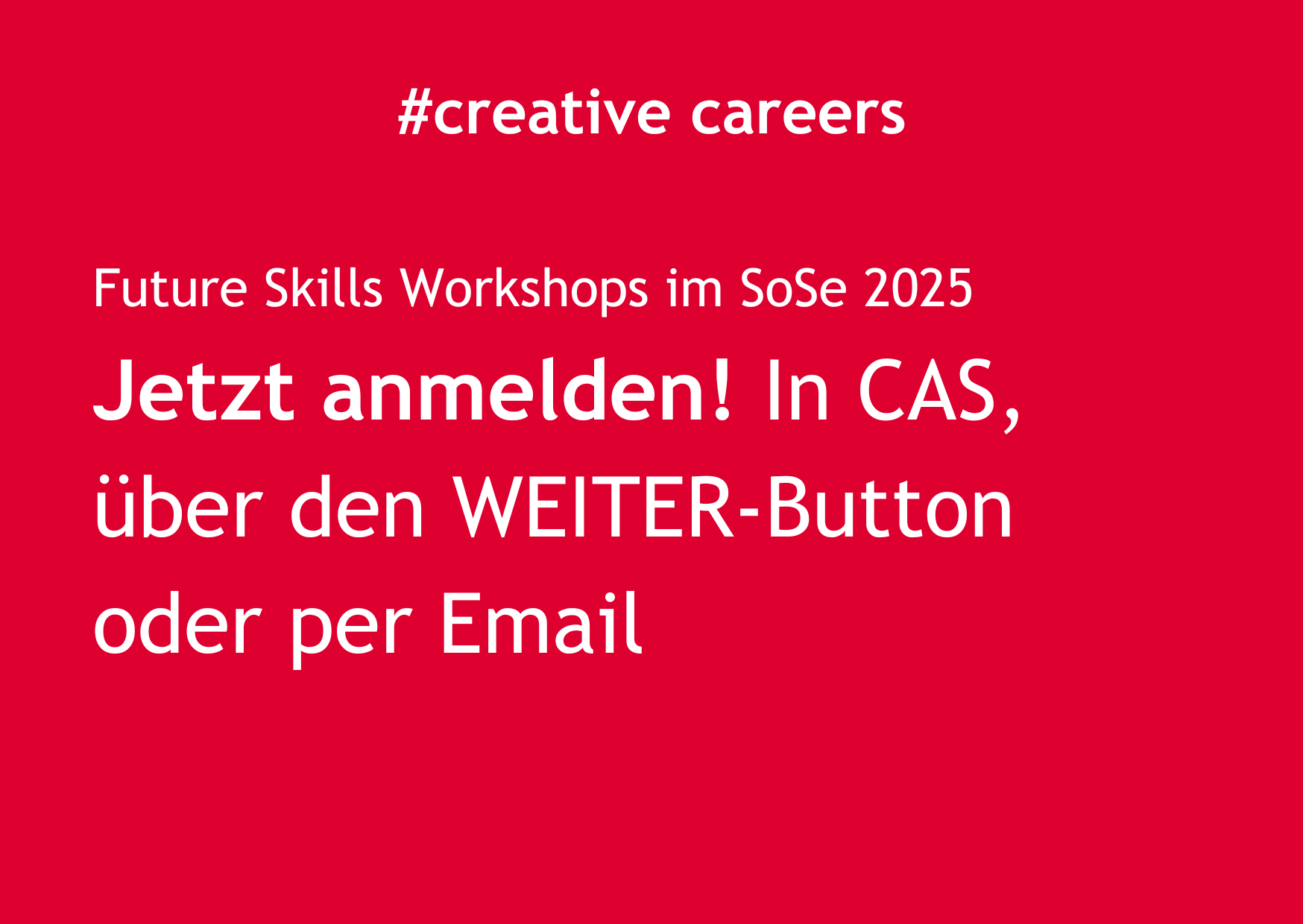 #creative careers

Future Skills Workshops im SoSe 2025

Jetzt anmelden! In CAS, über den WEITER-Button oder per Email